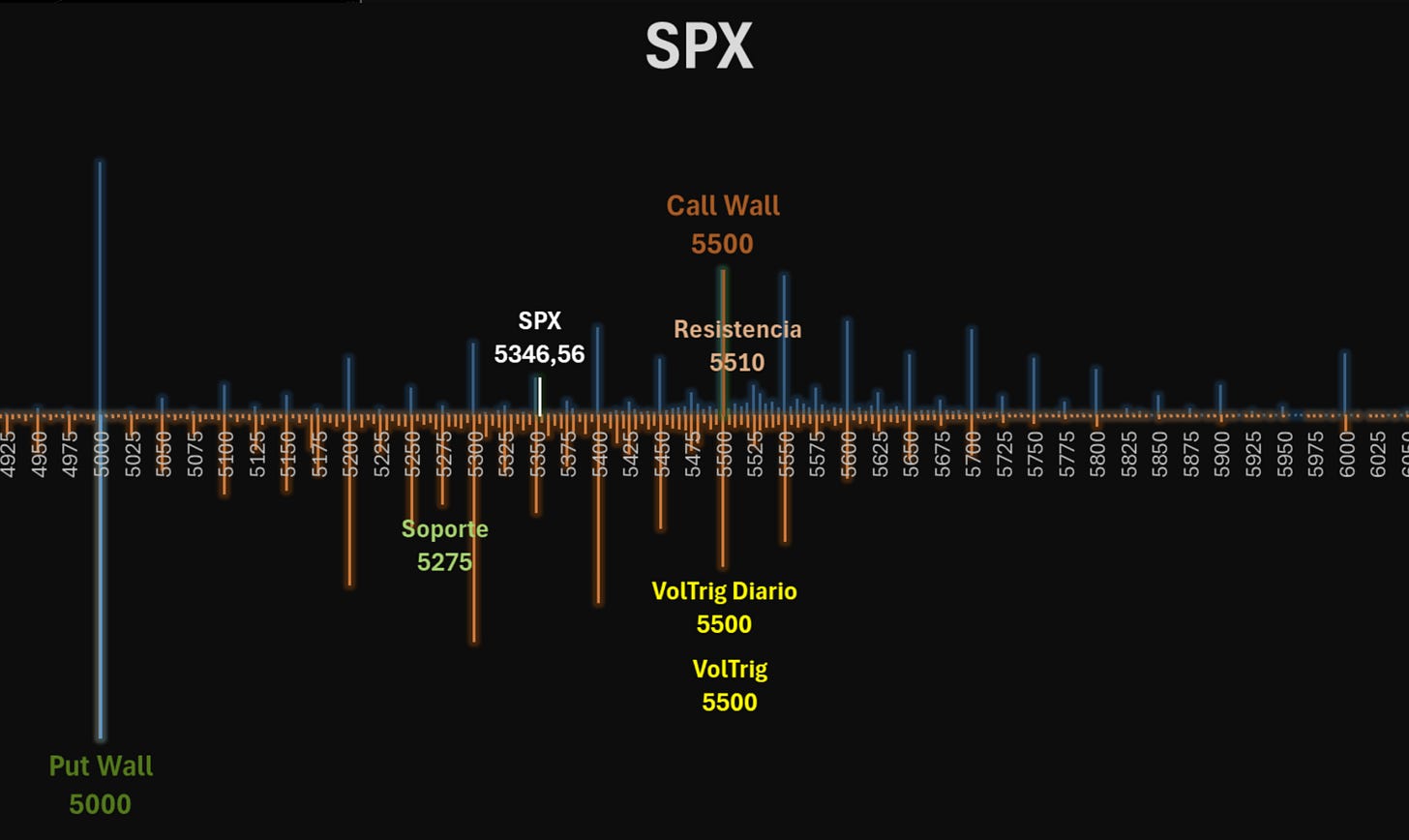 SPX

Call Wall
5500

SPX
5346,56

Resistencia
5510

4925 4950 4975 5000 5025 5050 5075 5100 5125 5150 5175 5200 5225 5250 5275 5300 5325 5350 5375 5400 5425 5450 5475 5500 5525 5550 5575 5600 5625 5650 5675 5700 5725 5750 5775 5800 5825 5850 5875 5900 5925 5950 5975 6000 6025 6050

Soporte
5275

VolTrig Diario
5500

VolTrig
5500

Put Wall
5000